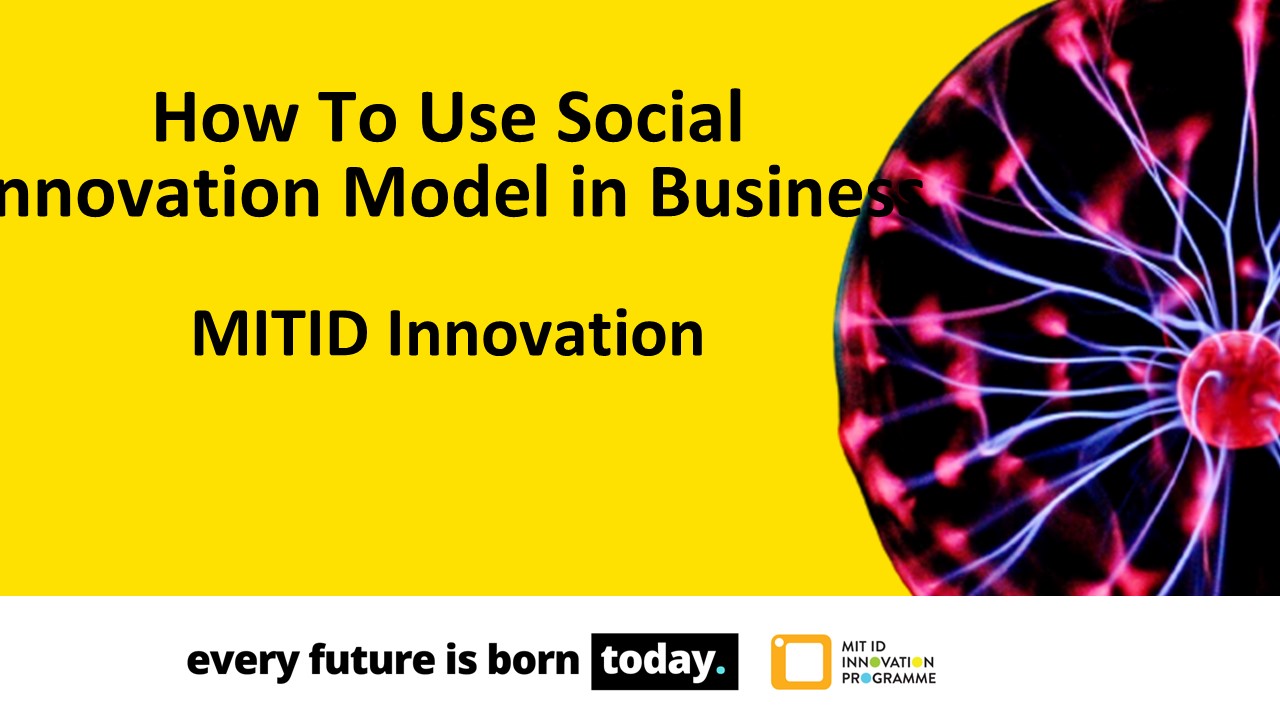 How To Use Social nnovation Model in Business

MITID Innovation

every future is born today.

MIT ID
INNOVATION
PROGRAMME